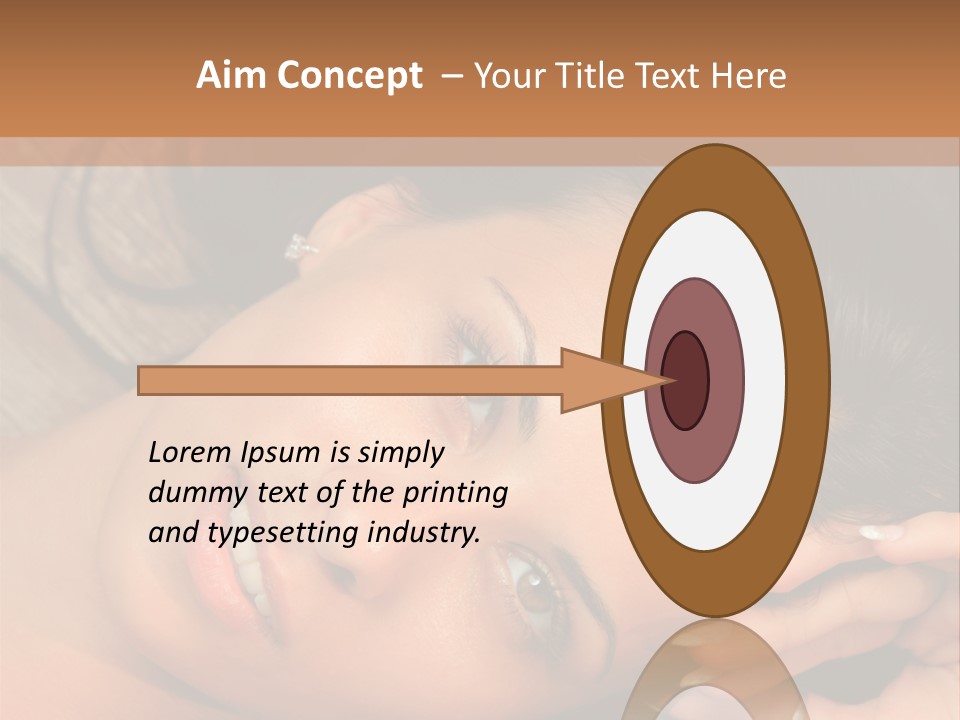 Aim Concept – Your Title Text Here

Lorem Ipsum is simply dummy text of the printing and typesetting industry.